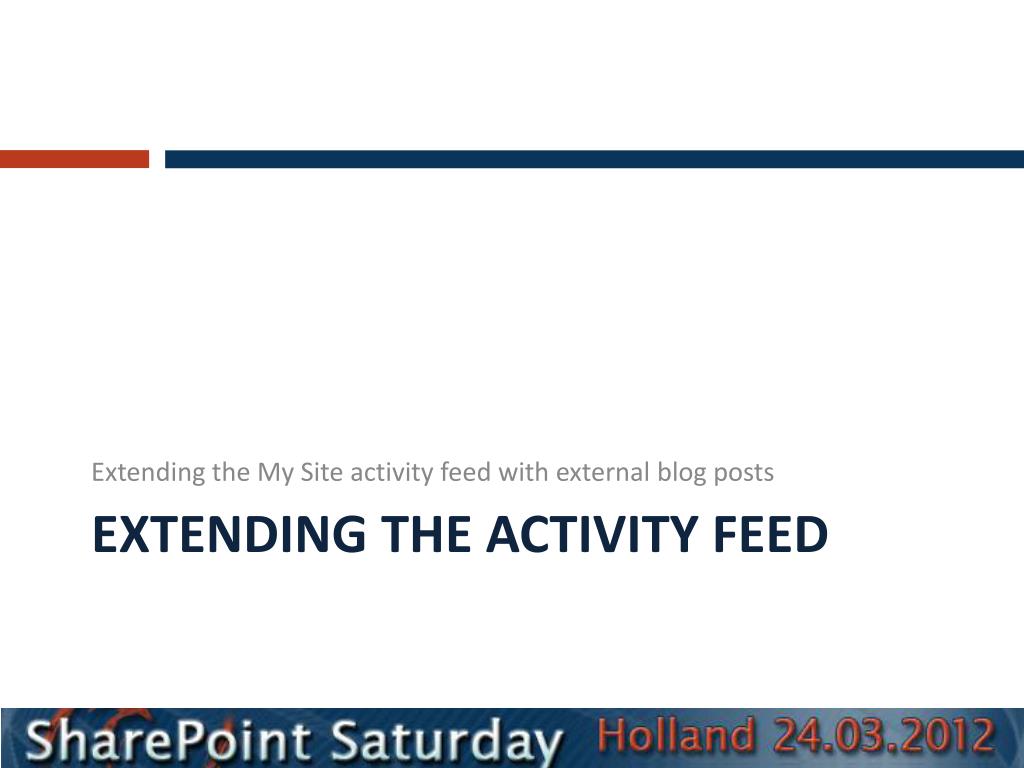 Extending the My Site activity feed with external blog posts

EXTENDING THE ACTIVITY FEED

SharePoint Saturday Holland 24.03.2012